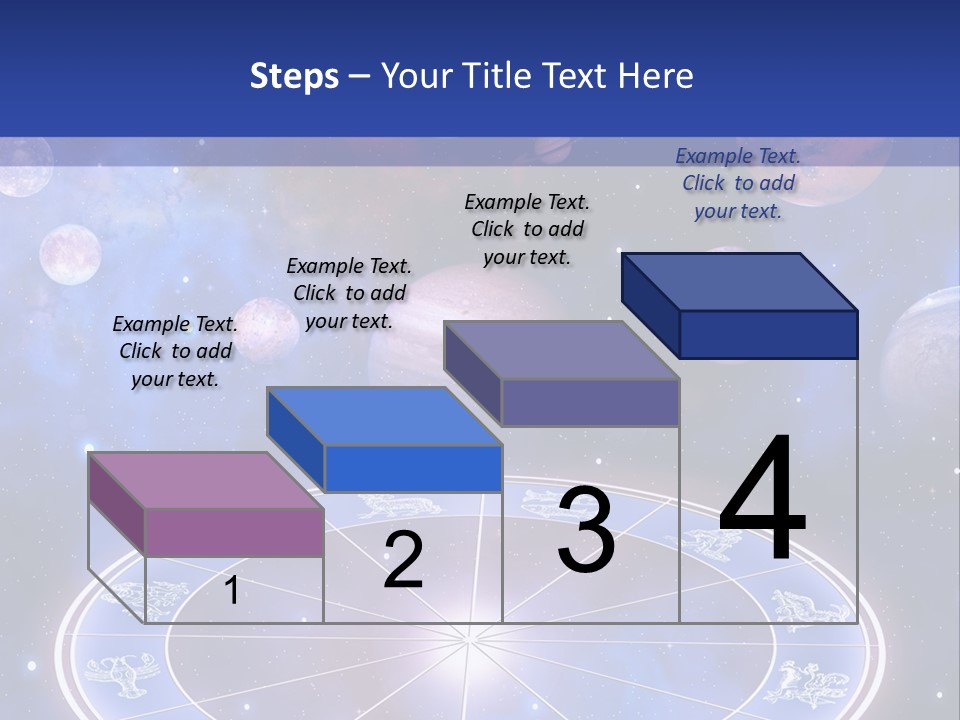 Steps – Your Title Text Here

Example Text. Click to add your text.

Example Text. Click to add your text.

Example Text. Click to add your text.

Example Text. Click to add your text.

1

2

3

4